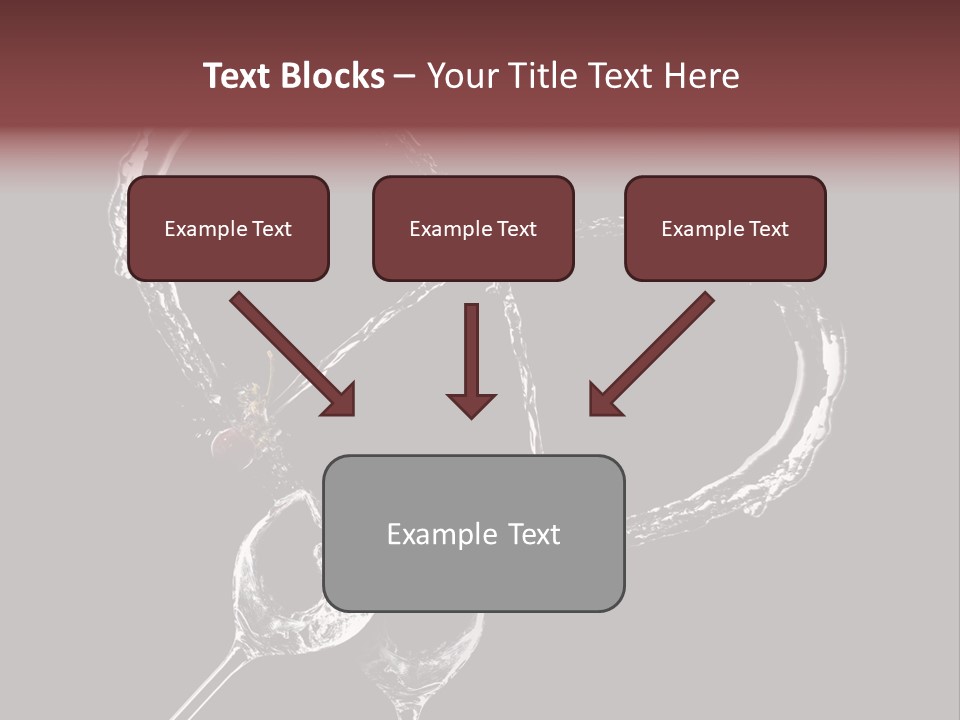 Text Blocks – Your Title Text Here

Example Text

Example Text

Example Text

Example Text